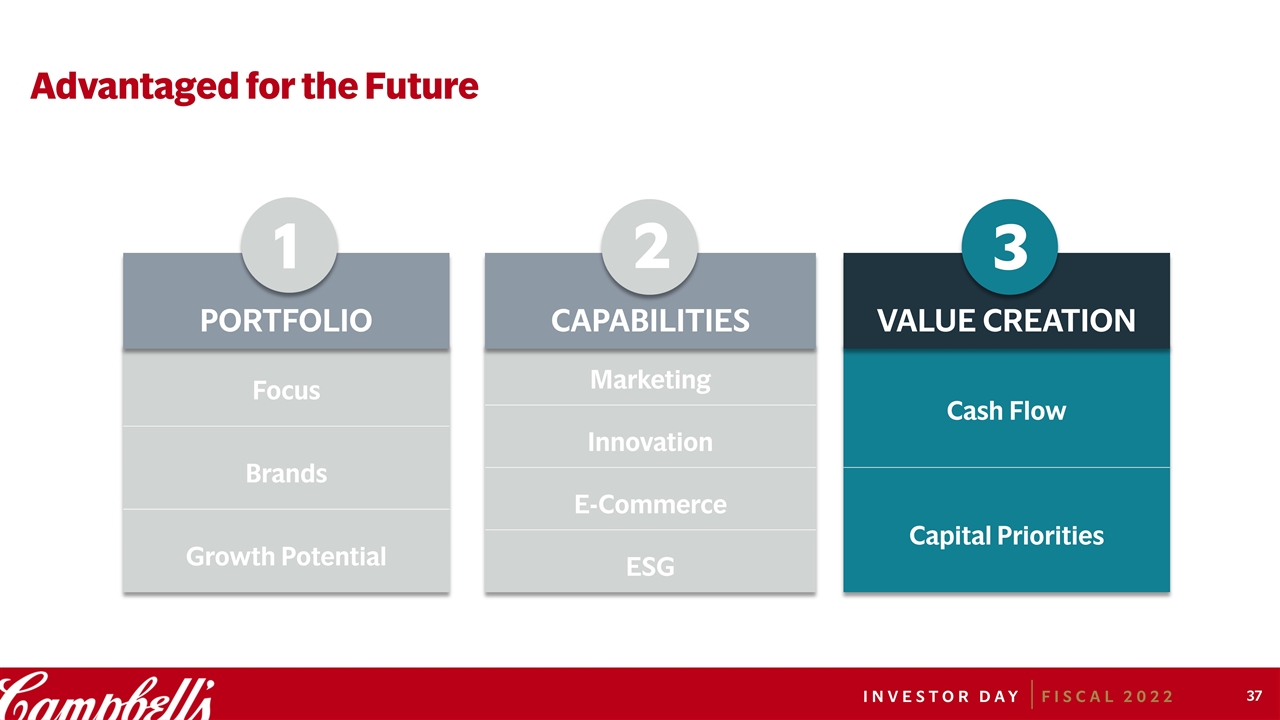 Advantaged for the Future

1
PORTFOLIO
Focus
Brands
Growth Potential

2
CAPABILITIES
Marketing
Innovation
E-Commerce
ESG

3
VALUE CREATION
Cash Flow
Capital Priorities

Campbell's
INVESTOR DAY | FISCAL 2022
37